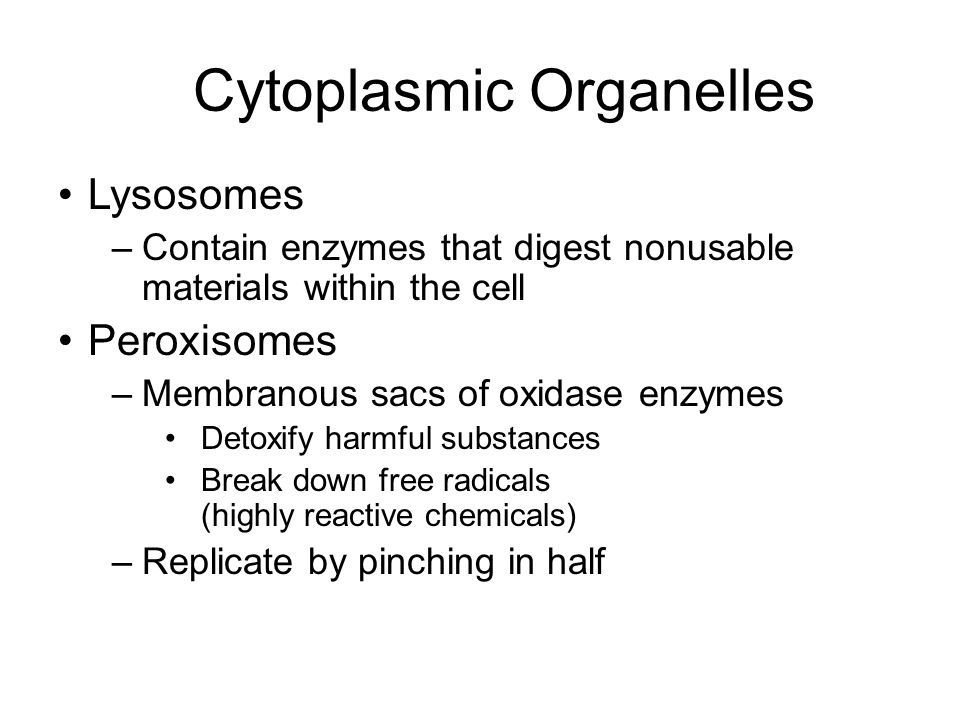 Cytoplasmic Organelles

• Lysosomes
– Contain enzymes that digest nonusable materials within the cell
• Peroxisomes
– Membranous sacs of oxidase enzymes
• Detoxify harmful substances
• Break down free radicals (highly reactive chemicals)
– Replicate by pinching in half